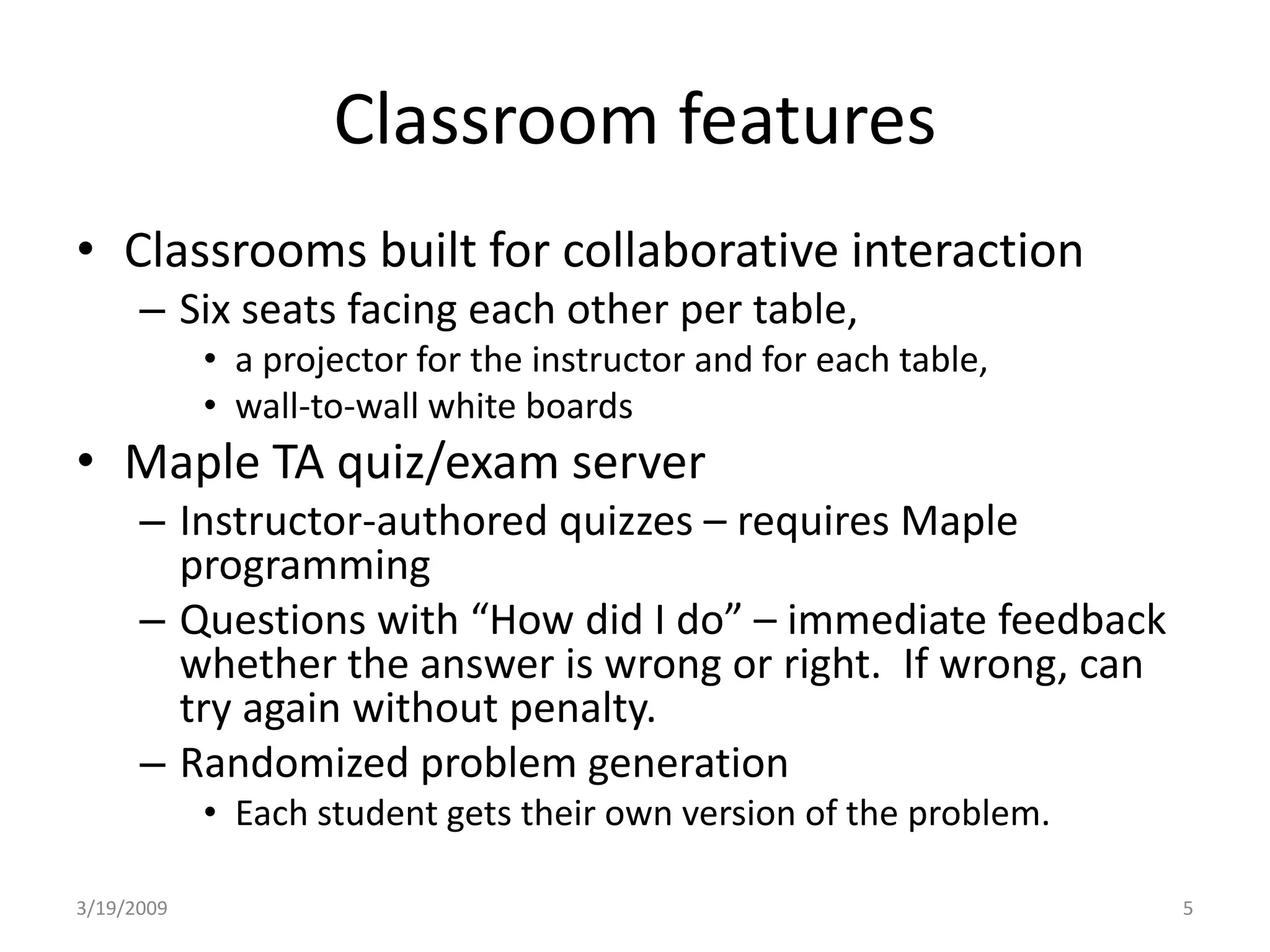 Classroom features

• Classrooms built for collaborative interaction
– Six seats facing each other per table,
• a projector for the instructor and for each table,
• wall-to-wall white boards
• Maple TA quiz/exam server
– Instructor-authored quizzes – requires Maple programming
– Questions with “How did I do” – immediate feedback whether the answer is wrong or right. If wrong, can try again without penalty.
– Randomized problem generation
• Each student gets their own version of the problem.

3/19/2009

5